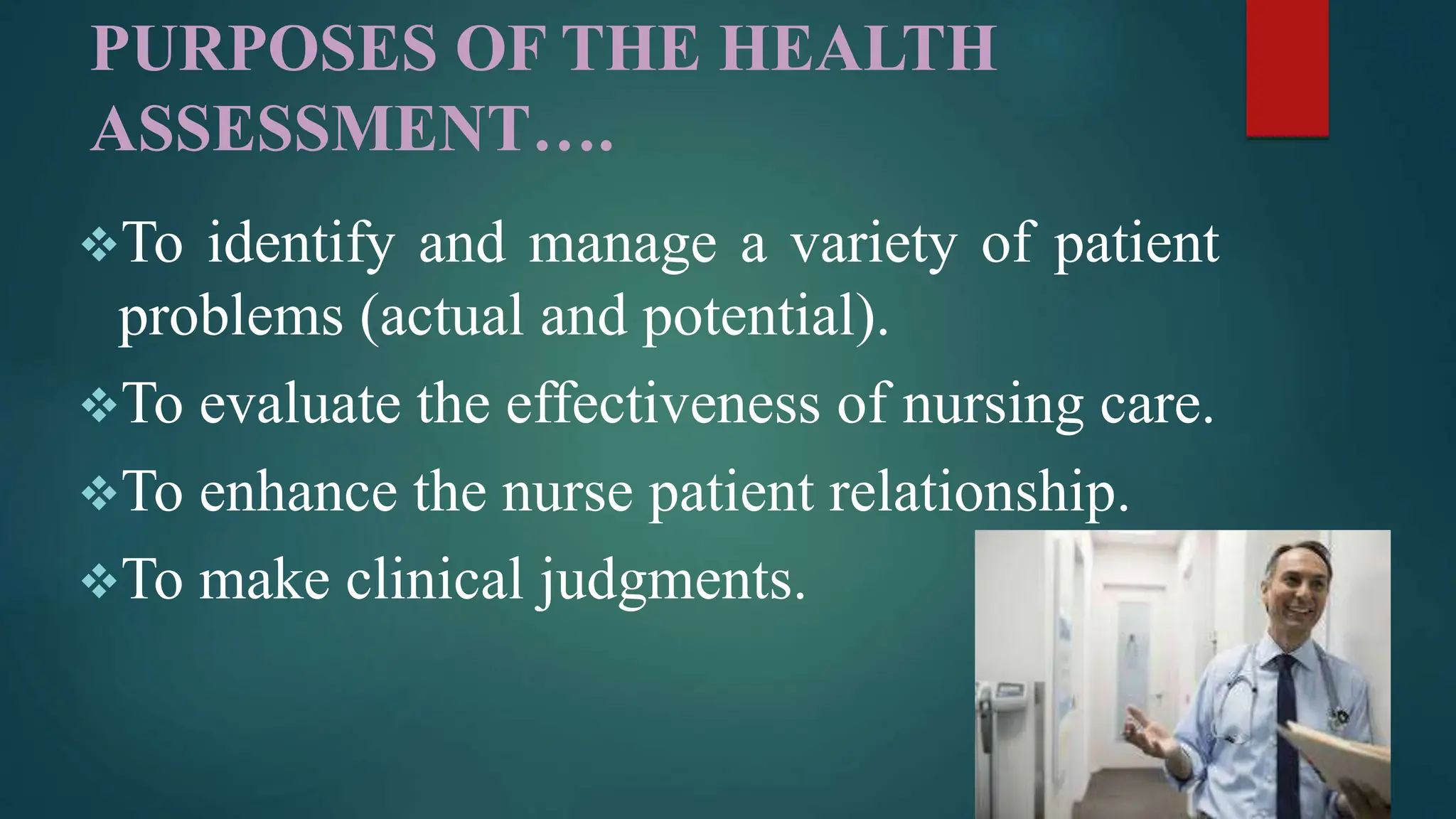 PURPOSES OF THE HEALTH ASSESSMENT….

❖To identify and manage a variety of patient problems (actual and potential).

❖To evaluate the effectiveness of nursing care.

❖To enhance the nurse patient relationship.

❖To make clinical judgments.